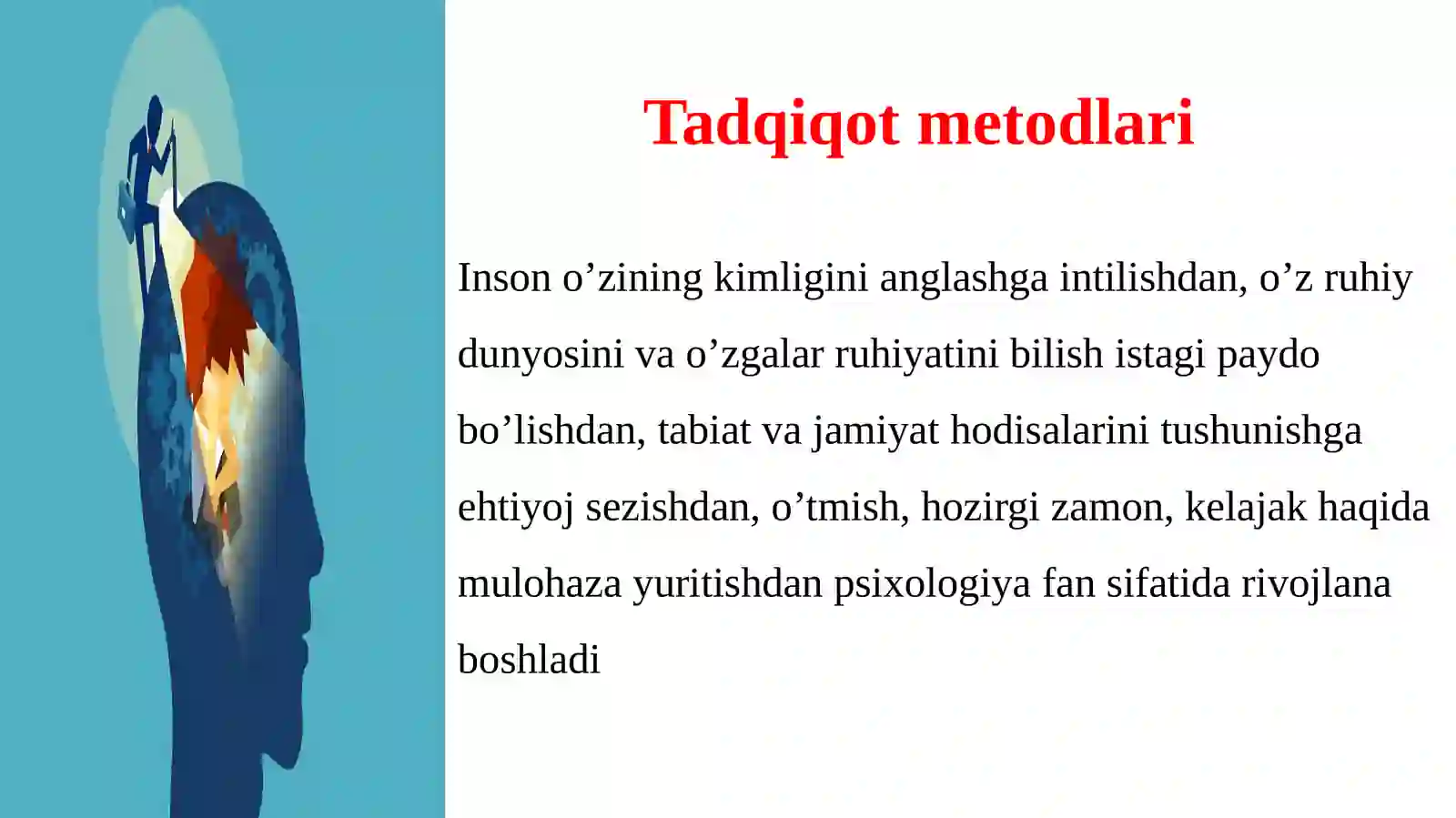 Tadqiqot metodlari

Inson o’zining kimligini anglashga intilishdan, o’z ruhiy dunyosini va o’zgalar ruhiyatini bilish istagi paydo bo’lishdan, tabiat va jamiyat hodisalarini tushunishga ehtiyoj sezishdan, o’tmish, hozirgi zamon, kelajak haqida mulohaza yuritishdan psixologiya fan sifatida rivojlana boshladi